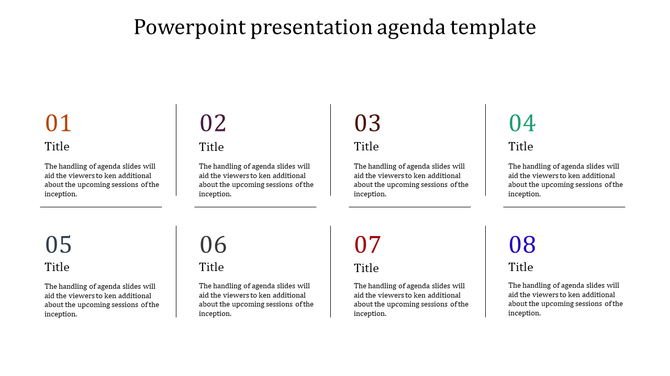 Powerpoint presentation agenda template

01

Title

The handling of agenda slides will aid the viewers to ken additional about the upcoming sessions of the inception.

02

Title

The handling of agenda slides will aid the viewers to ken additional about the upcoming sessions of the inception.

03

Title

The handling of agenda slides will aid the viewers to ken additional about the upcoming sessions of the inception.

04

Title

The handling of agenda slides will aid the viewers to ken additional about the upcoming sessions of the inception.

05

Title

The handling of agenda slides will aid the viewers to ken additional about the upcoming sessions of the inception.

06

Title

The handling of agenda slides will aid the viewers to ken additional about the upcoming sessions of the inception.

07

Title

The handling of agenda slides will aid the viewers to ken additional about the upcoming sessions of the inception.

08

Title

The handling of agenda slides will aid the viewers to ken additional about the upcoming sessions of the inception.